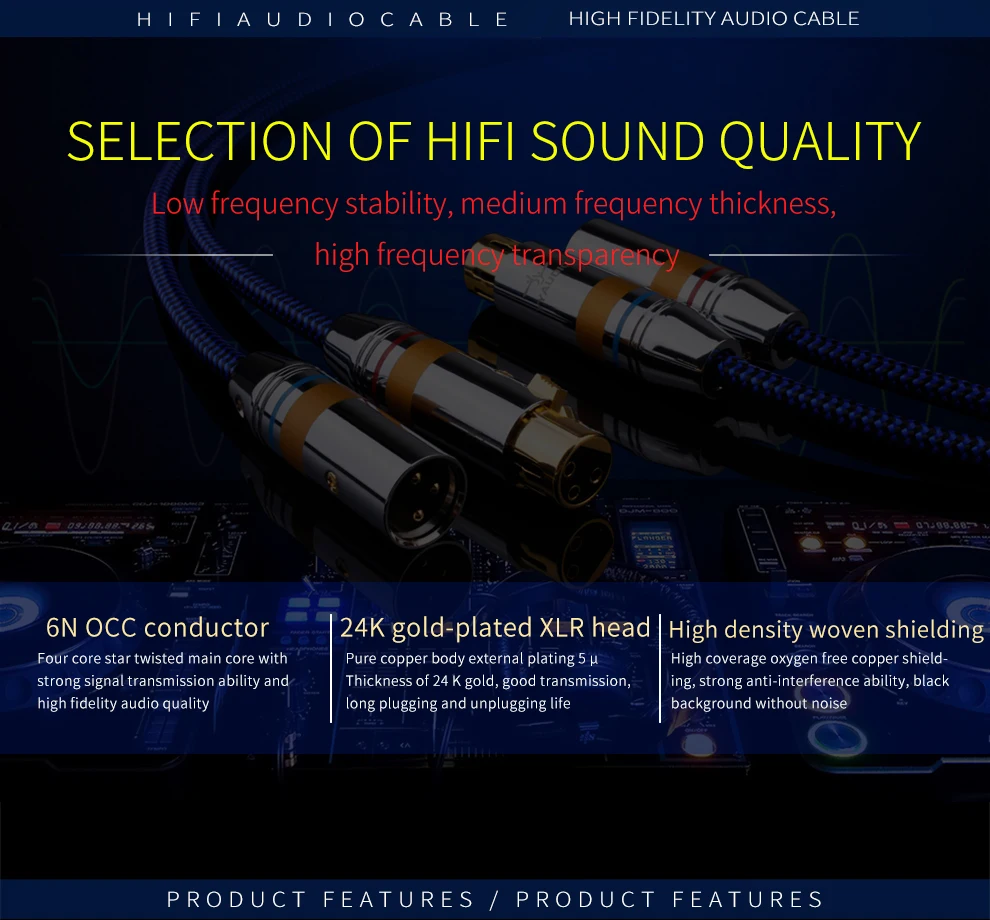 HIFIAUDIOCABLE HIGH FIDELITY AUDIO CABLE

SELECTION OF HIFI SOUND QUALITY

Low frequency stability, medium frequency thickness, high frequency transparency

6N OCC conductor

Four core star twisted main core with strong signal transmission ability and high fidelity audio quality

24K gold-plated XLR head

Pure copper body external plating 5 μ Thickness of 24 K gold, good transmission, long plugging and unplugging life

High density woven shielding

High coverage oxygen free copper shielding, strong anti-interference ability, black background without noise

PRODUCT FEATURES / PRODUCT FEATURES